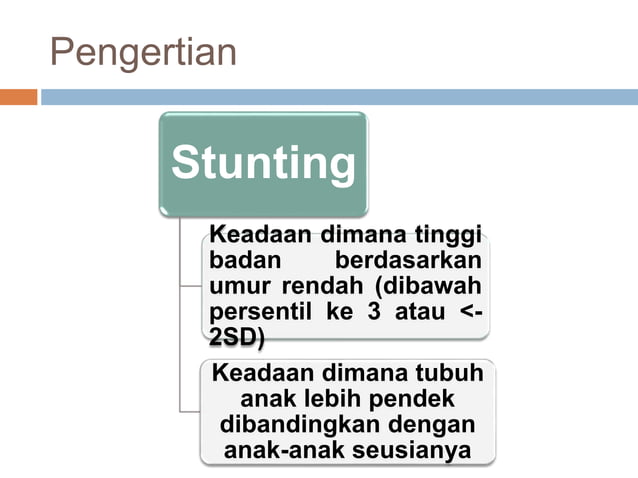 Pengertian

Stunting

Keadaan dimana tinggi badan berdasarkan umur rendah (dibawah persentil ke 3 atau <-2SD)

Keadaan dimana tubuh anak lebih pendek dibandingkan dengan anak-anak seusianya